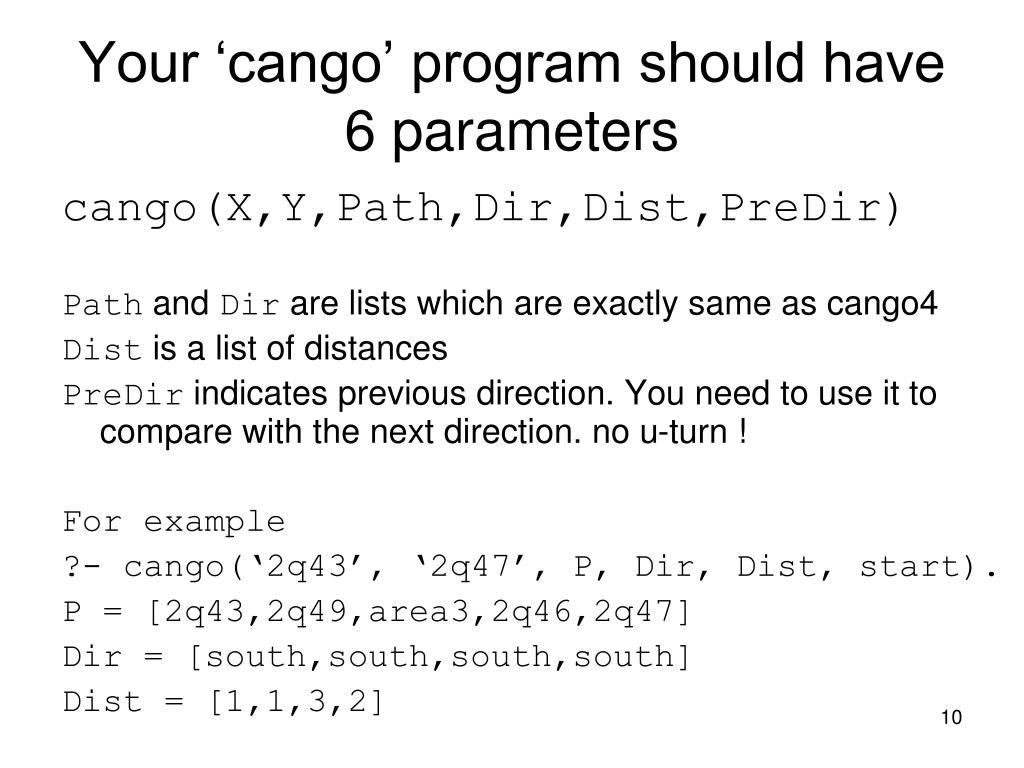 Your ‘cango’ program should have 6 parameters

cango(X,Y,Path,Dir,Dist,PreDir)

Path and Dir are lists which are exactly same as cango4

Dist is a list of distances

PreDir indicates previous direction. You need to use it to compare with the next direction. no u-turn !

For example

?- cango(‘2q43’, ‘2q47’, P, Dir, Dist, start).

P = [2q43,2q49,area3,2q46,2q47]

Dir = [south,south,south,south]

Dist = [1,1,3,2]

10